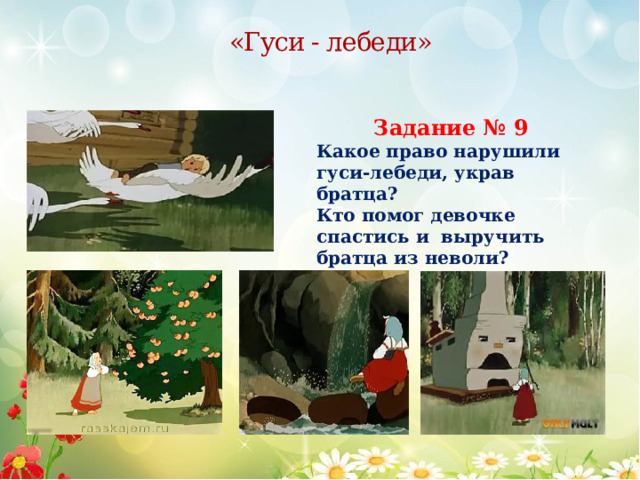 «Гуси - лебеди»

Задание № 9
Какое право нарушили гуси-лебеди, украв братца?
Кто помог девочке спастись и выручить братца из неволи?

rasskajem.ru

ONLYMULT